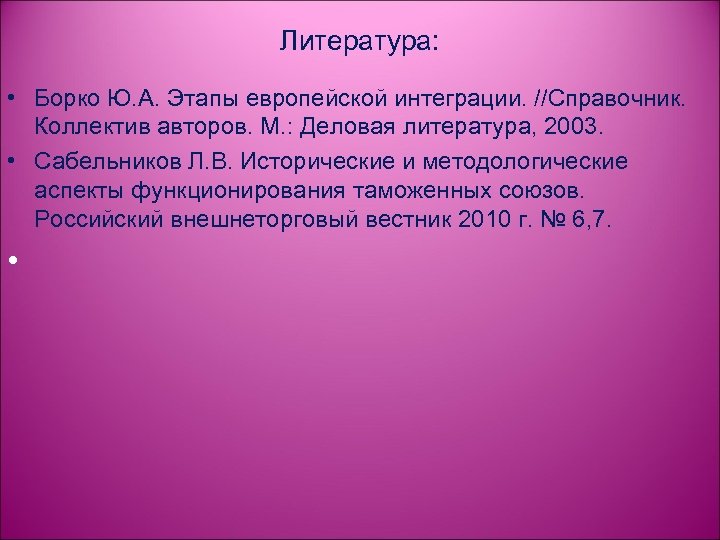 Литература:

• Борко Ю.А. Этапы европейской интеграции. //Справочник. Коллектив авторов. М.: Деловая литература, 2003.

• Сабельников Л.В. Исторические и методологические аспекты функционирования таможенных союзов. Российский внешнеторговый вестник 2010 г. № 6,7.

•